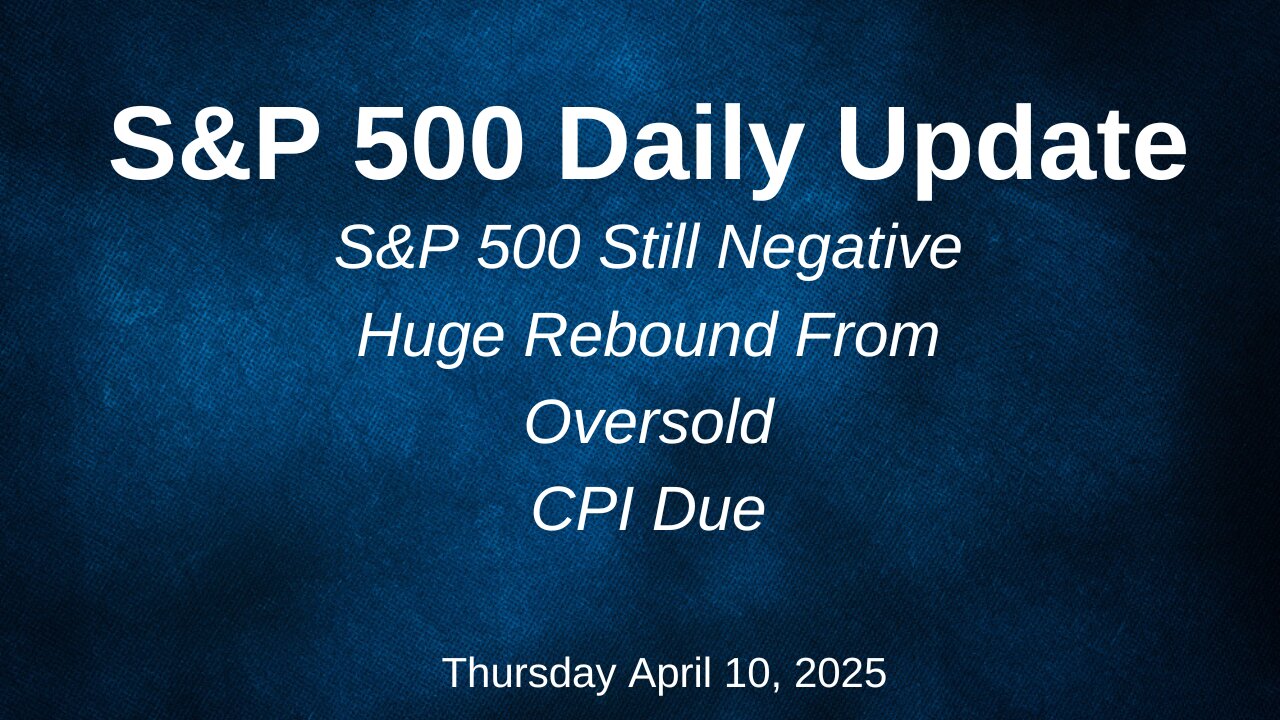 S&P 500 Daily Update

S&P 500 Still Negative
Huge Rebound From Oversold
CPI Due

Thursday April 10, 2025